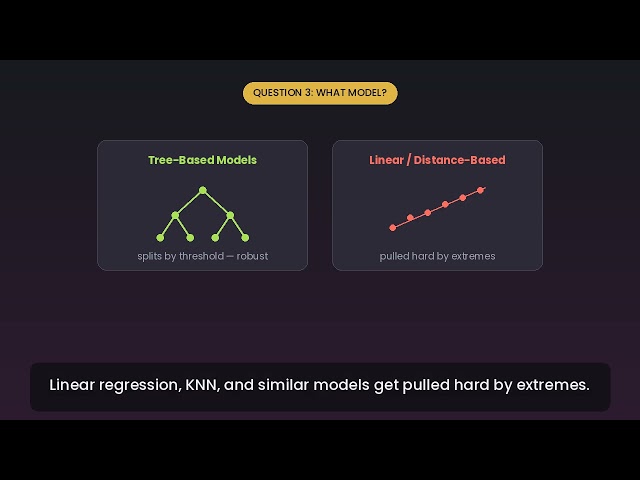 QUESTION 3: WHAT MODEL?

Tree-Based Models

splits by threshold — robust

Linear / Distance-Based

pulled hard by extremes

Linear regression, KNN, and similar models get pulled hard by extremes.